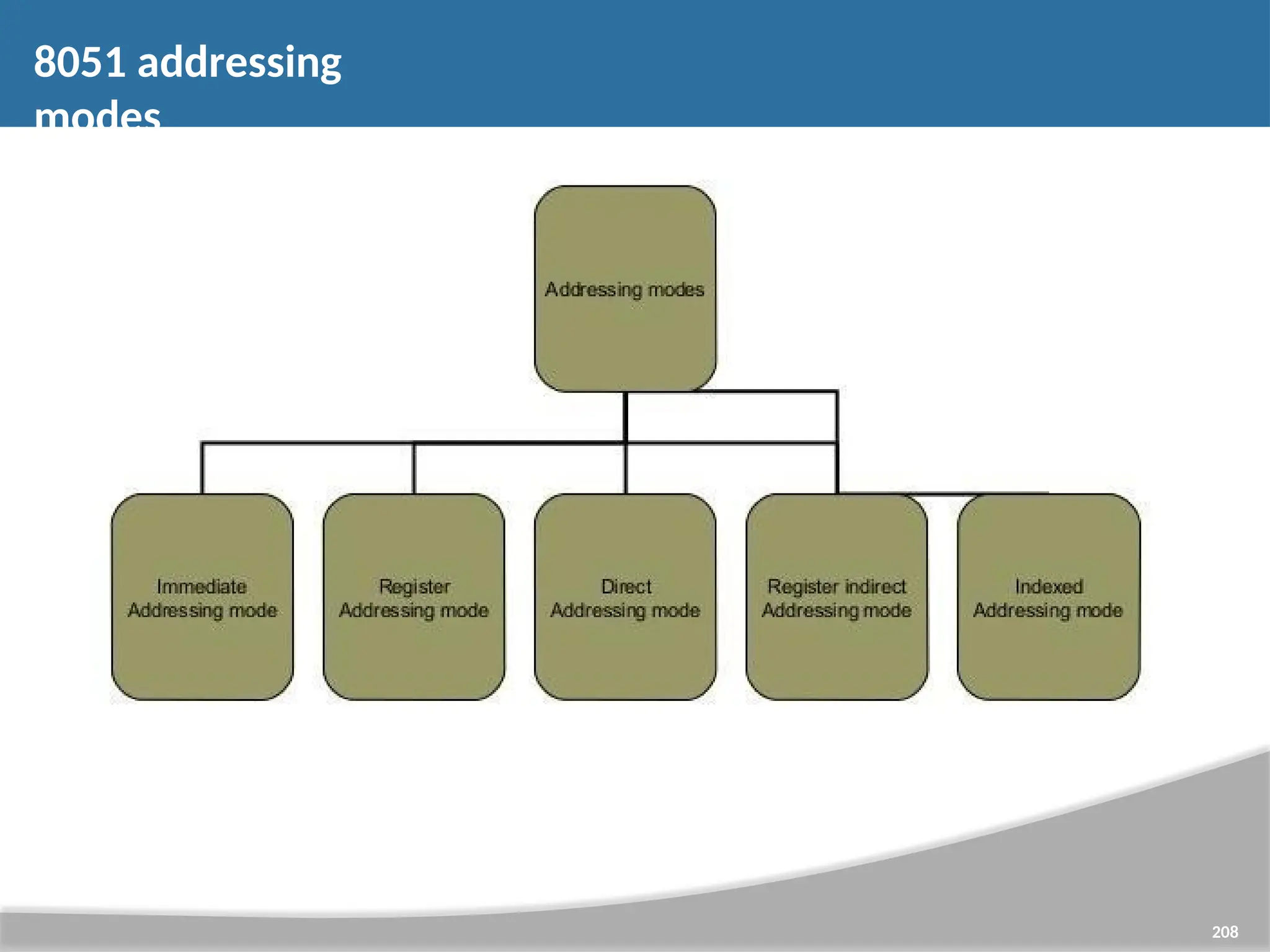 8051 addressing modes

Addressing modes

Immediate Addressing mode

Register Addressing mode

Direct Addressing mode

Register indirect Addressing mode

Indexed Addressing mode

208